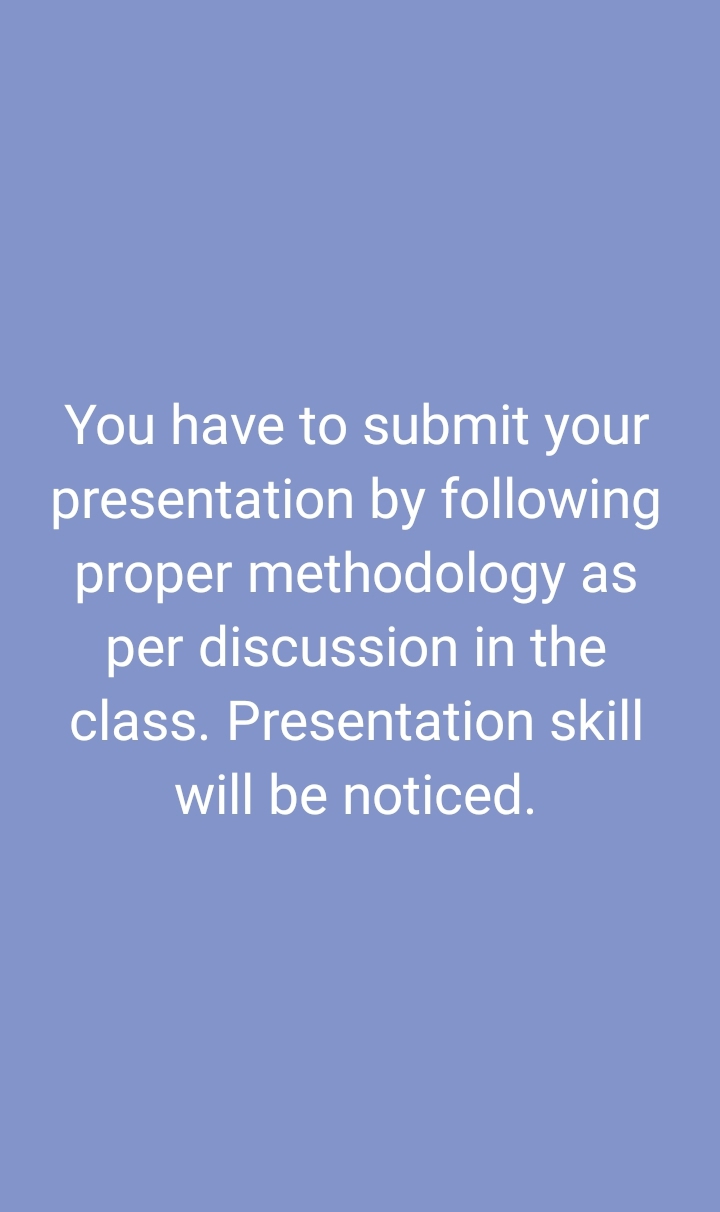 You have to submit your presentation by following proper methodology as per discussion in the class. Presentation skill will be noticed.